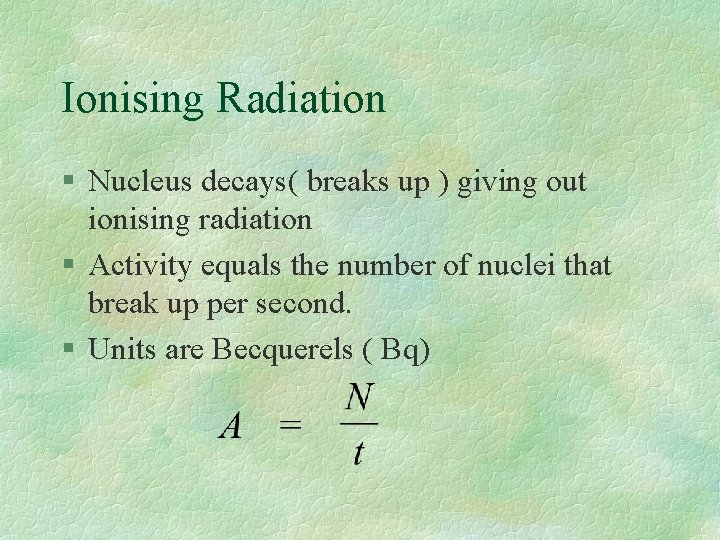 Ionising Radiation

§ Nucleus decays( breaks up ) giving out ionising radiation

§ Activity equals the number of nuclei that break up per second.

§ Units are Becquerels ( Bq)

$A = \frac{N}{t}$